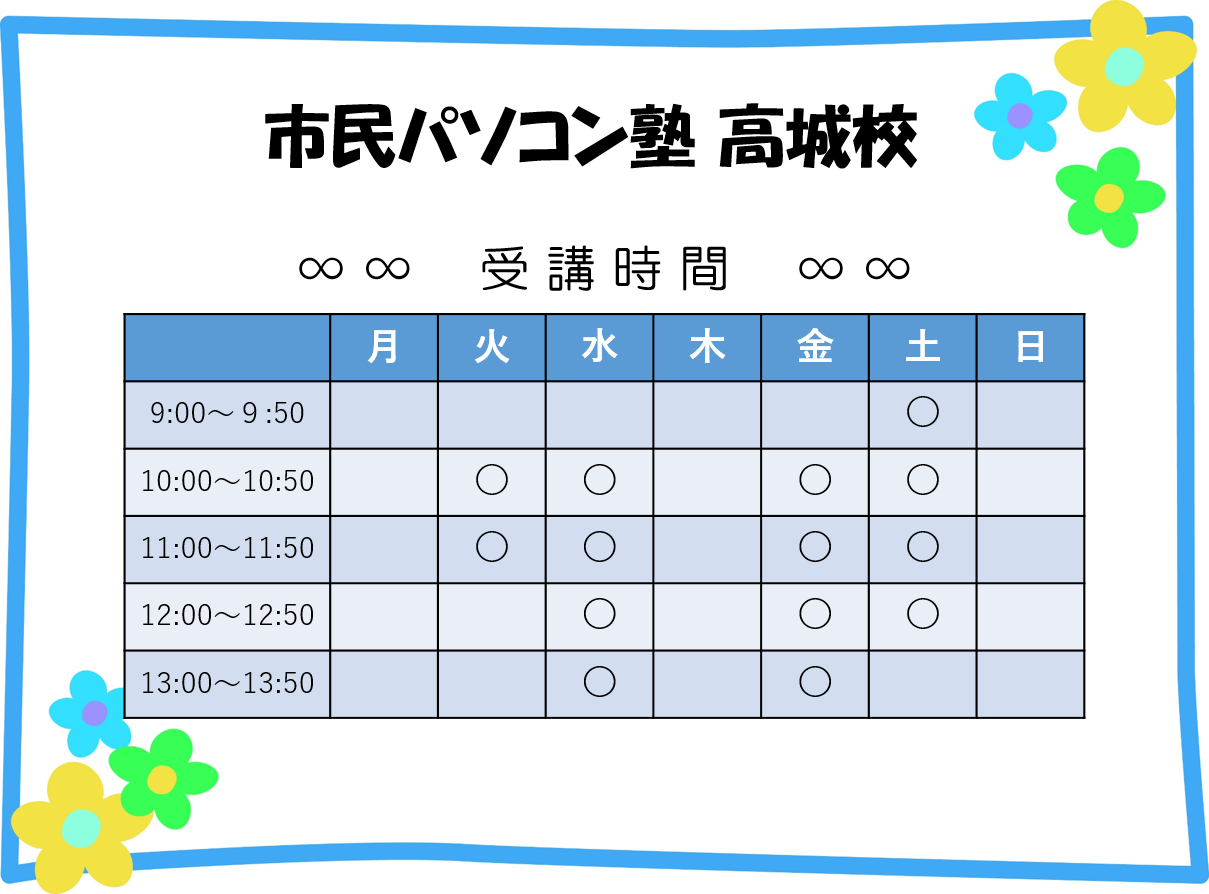 市民パソコン塾 高城校

∞ ∞　受講時間　∞ ∞

|  | 月 | 火 | 水 | 木 | 金 | 土 | 日 |
|---|---|---|---|---|---|---|---|
| 9:00～ 9 :50 |  |  |  |  |  | ○ |  |
| 10:00～10:50 |  | ○ | ○ |  | ○ | ○ |  |
| 11:00～11:50 |  | ○ | ○ |  | ○ | ○ |  |
| 12:00～12:50 |  |  | ○ |  | ○ | ○ |  |
| 13:00～13:50 |  |  | ○ |  | ○ |  |  |